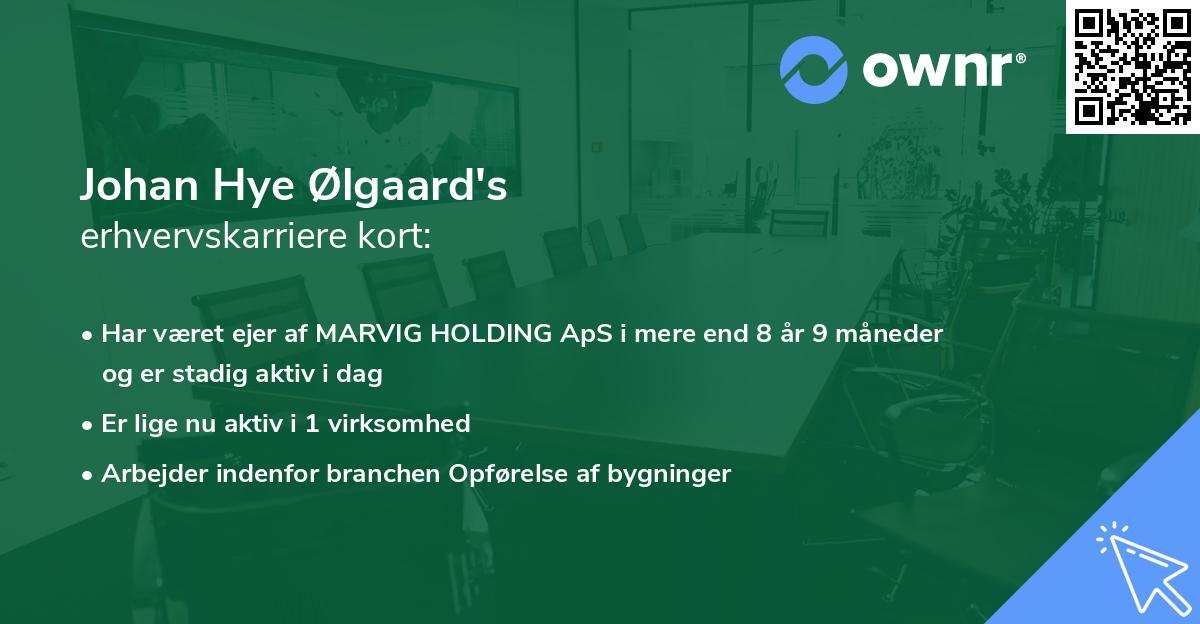 ownr®

Johan Hye Ølgaard's
erhvervskarriere kort:

• Har været ejer af MARVIG HOLDING ApS i mere end 8 år 9 måneder og er stadig aktiv i dag
• Er lige nu aktiv i 1 virksomhed
• Arbejder indenfor branchen Opførelse af bygninger